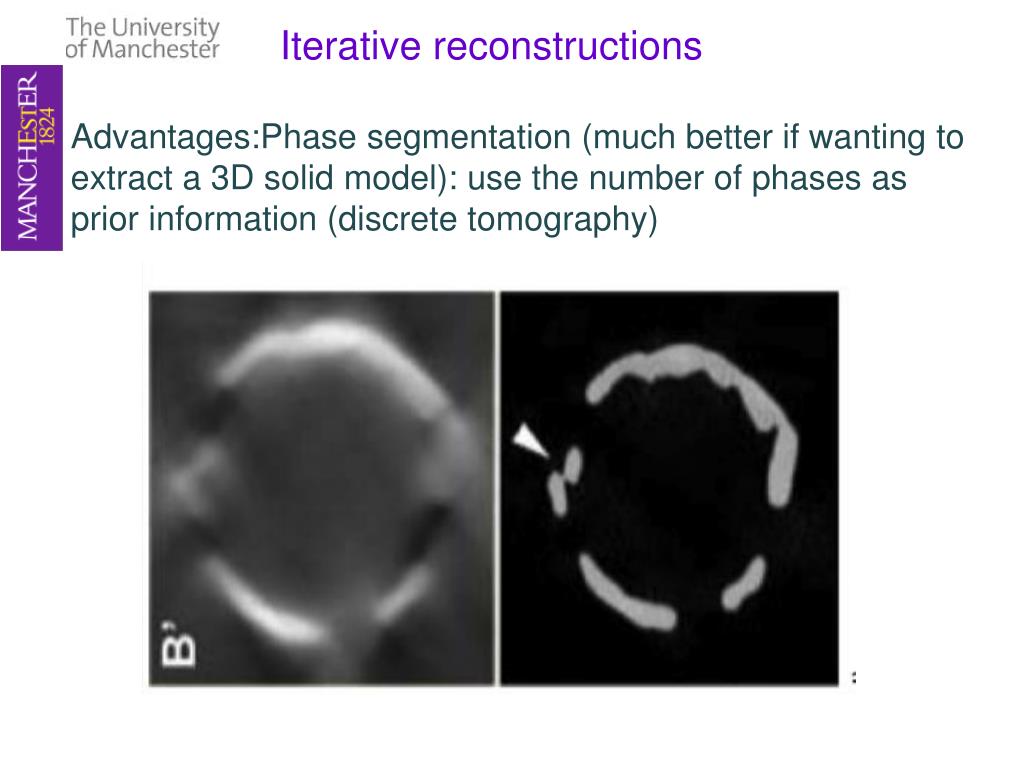 The University of Manchester

MANCHESTER 1824

Iterative reconstructions

Advantages:Phase segmentation (much better if wanting to extract a 3D solid model): use the number of phases as prior information (discrete tomography)

B'